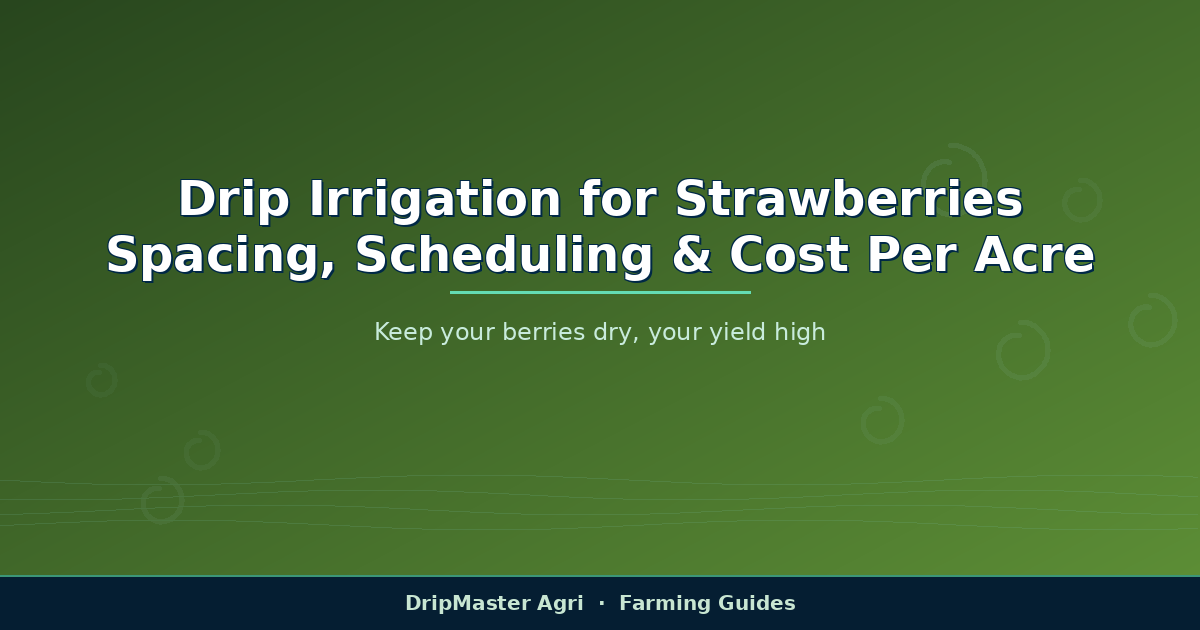 Drip Irrigation for Strawberries
Spacing, Scheduling & Cost Per Acre

Keep your berries dry, your yield high

DripMaster Agri · Farming Guides